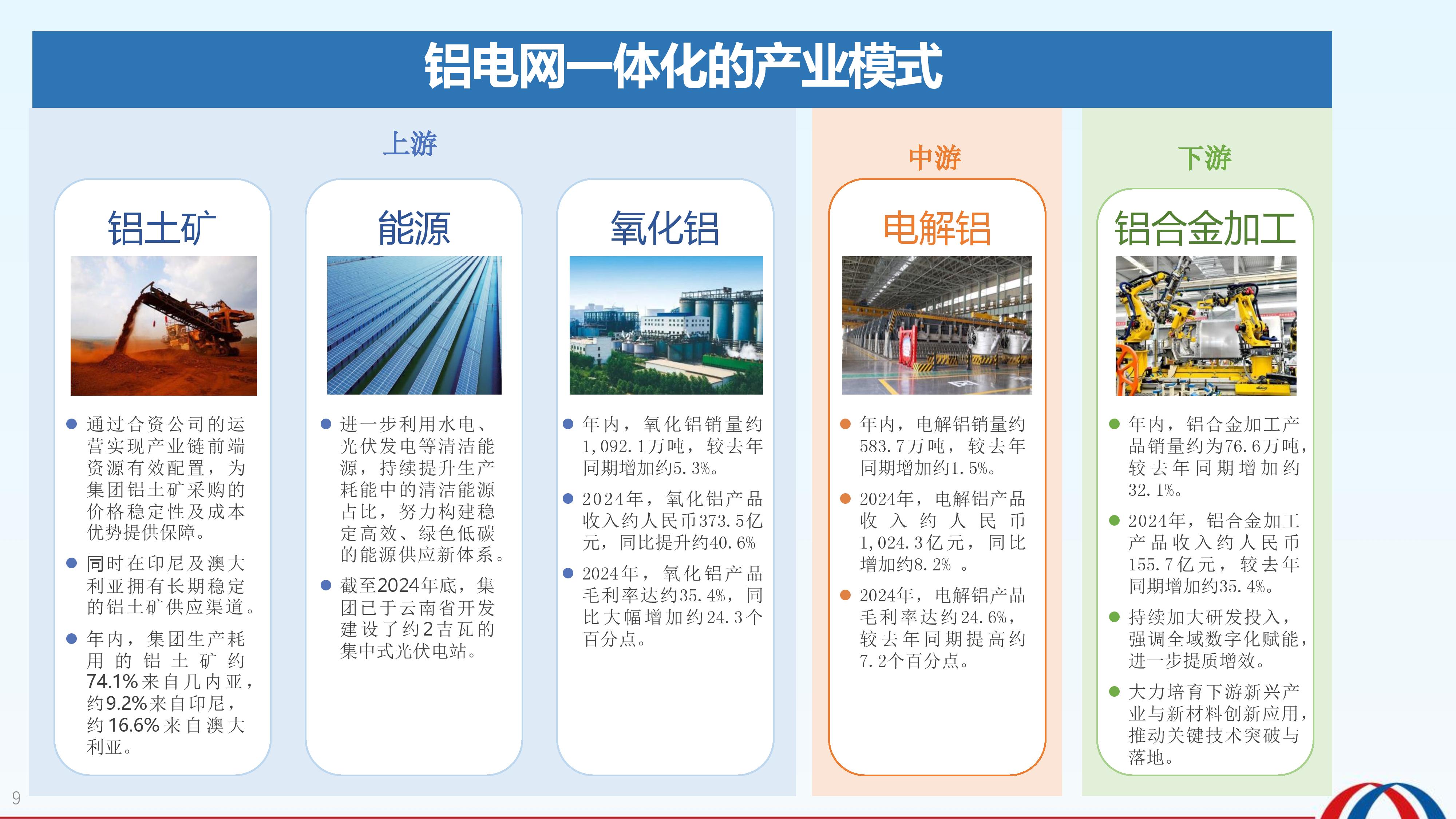 铝电网一体化的产业模式

上游

铝土矿

- 通过合资公司的运营实现产业链前端资源有效配置，为集团铝土矿采购的价格稳定性及成本优势提供保障。
- 同时在印尼及澳大利亚拥有长期稳定的铝土矿供应渠道。
- 年内，集团生产耗用的铝土矿约74.1%来自几内亚，约9.2%来自印尼，约16.6%来自澳大利亚。

能源

- 进一步利用水电、光伏发电等清洁能源，持续提升生产耗能中的清洁能源占比，努力构建稳定高效、绿色低碳的能源供应新体系。
- 截至2024年底，集团已于云南省开发建设了约2吉瓦的集中式光伏电站。

氧化铝

- 年内，氧化铝销量约1,092.1万吨，较去年同期增加约5.3%。
- 2024年，氧化铝产品收入约人民币373.5亿元，同比提升约40.6%
- 2024年，氧化铝产品毛利率达约35.4%，同比大幅增加约24.3个百分点。

中游

电解铝

- 年内，电解铝销量约583.7万吨，较去年同期增加约1.5%。
- 2024年，电解铝产品收入约人民币1,024.3亿元，同比增加约8.2% 。
- 2024年，电解铝产品毛利率达约24.6%，较去年同期提高约7.2个百分点。

下游

铝合金加工

- 年内，铝合金加工产品销量约为76.6万吨，较去年同期增加约32.1%。
- 2024年，铝合金加工产品收入约人民币155.7亿元，较去年同期增加约35.4%。
- 持续加大研发投入，强调全域数字化赋能，进一步提质增效。
- 大力培育下游新兴产业与新材料创新应用，推动关键技术突破与落地。

9